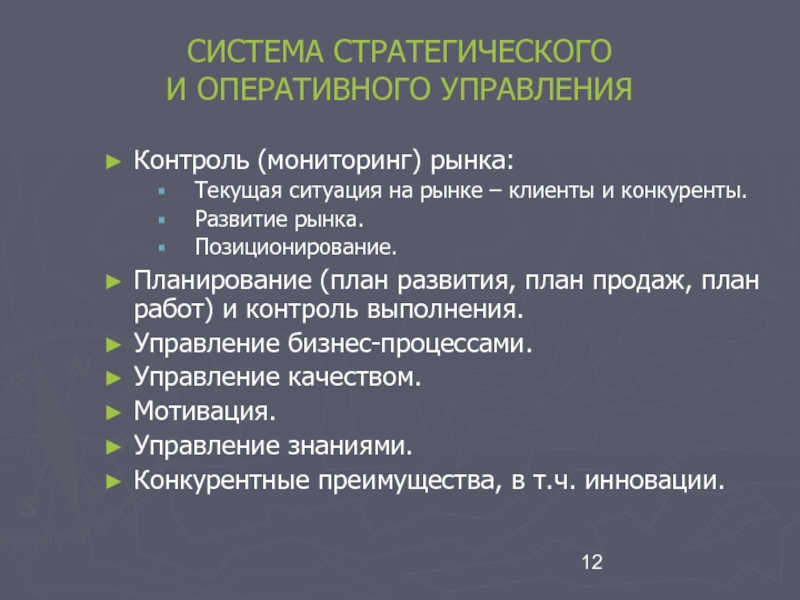 СИСТЕМА СТРАТЕГИЧЕСКОГО
И ОПЕРАТИВНОГО УПРАВЛЕНИЯ

► Контроль (мониторинг) рынка:
▪ Текущая ситуация на рынке – клиенты и конкуренты.
▪ Развитие рынка.
▪ Позиционирование.
► Планирование (план развития, план продаж, план работ) и контроль выполнения.
► Управление бизнес-процессами.
► Управление качеством.
► Мотивация.
► Управление знаниями.
► Конкурентные преимущества, в т.ч. инновации.

12